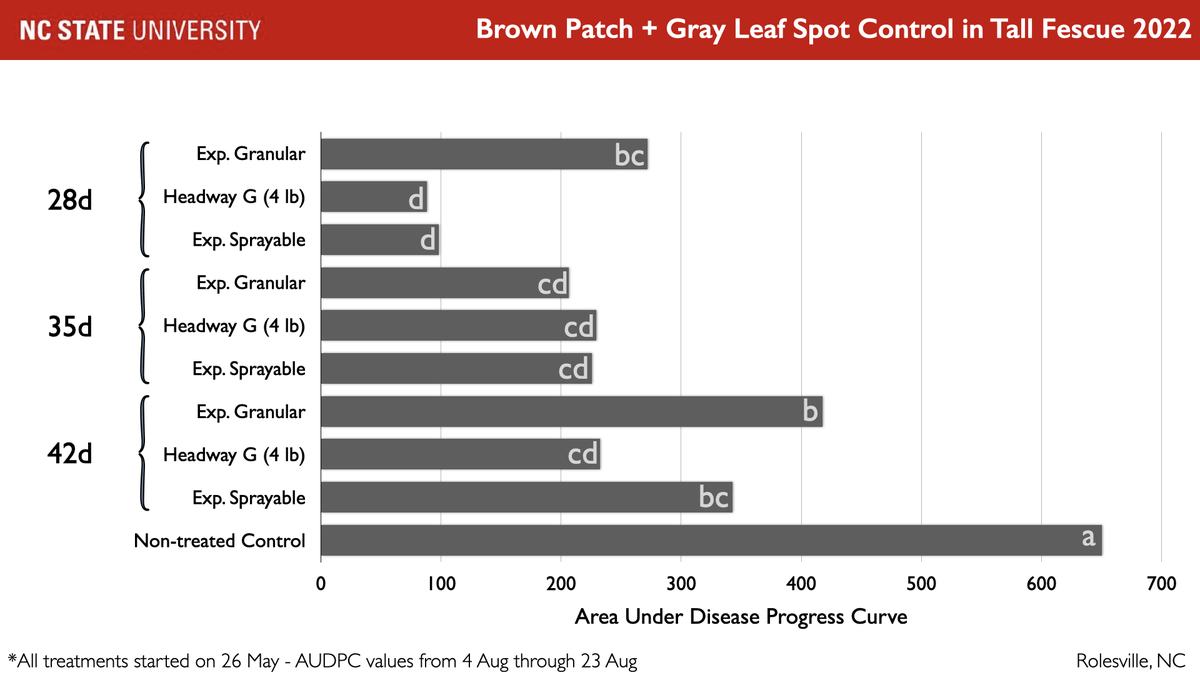 NC STATE UNIVERSITY

Brown Patch + Gray Leaf Spot Control in Tall Fescue 2022

28d
Exp. Granular bc
Headway G (4 lb) d
Exp. Sprayable d

35d
Exp. Granular cd
Headway G (4 lb) cd
Exp. Sprayable cd

42d
Exp. Granular b
Headway G (4 lb) cd
Exp. Sprayable bc

Non-treated Control a

0 100 200 300 400 500 600 700

Area Under Disease Progress Curve

*All treatments started on 26 May - AUDPC values from 4 Aug through 23 Aug

Rolesville, NC